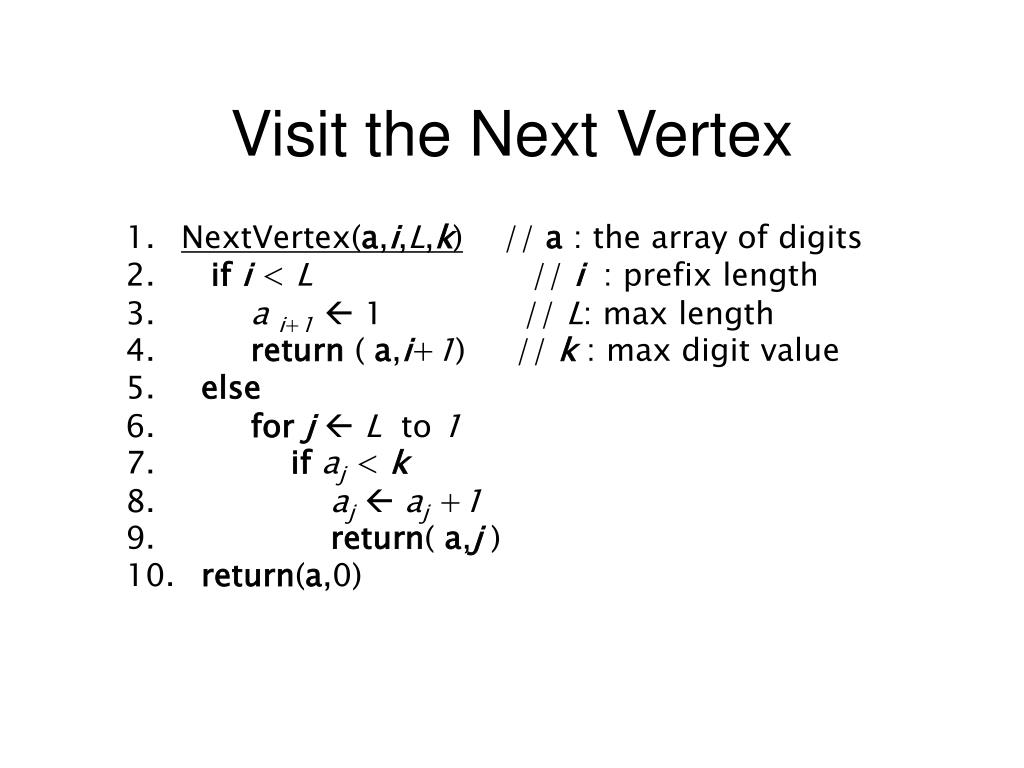 Visit the Next Vertex

1. NextVertex(a,$i$,$L$,$k$) // a : the array of digits
2. if $i < L$ // $i$ : prefix length
3. $a_{i+1} \leftarrow 1$ // $L$: max length
4. return ( a,$i+1$) // $k$ : max digit value
5. else
6. for $j \leftarrow L$ to $1$
7. if $a_j < k$
8. $a_j \leftarrow a_j + 1$
9. return( a,$j$ )
10. return(a,0)